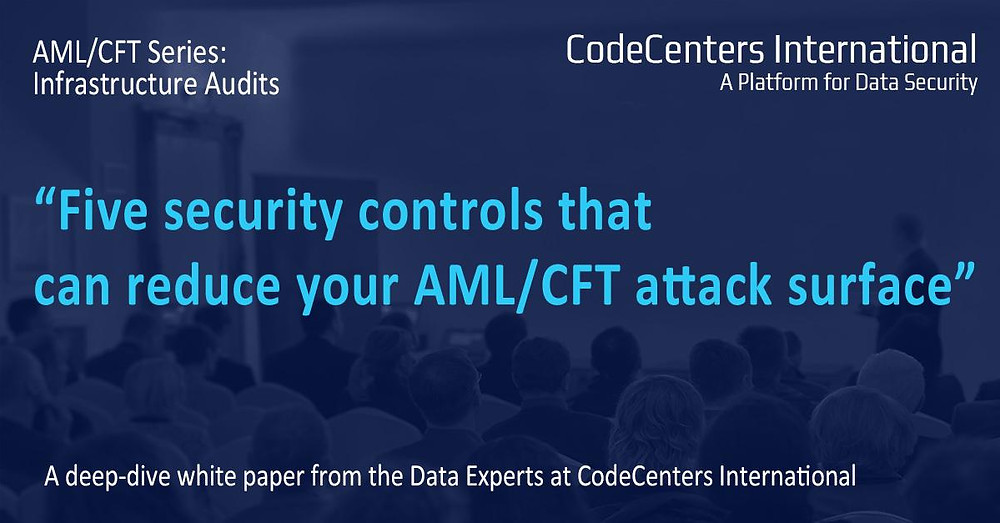 AML/CFT Series:
Infrastructure Audits

CodeCenters International
A Platform for Data Security

“Five security controls that can reduce your AML/CFT attack surface”

A deep-dive white paper from the Data Experts at CodeCenters International